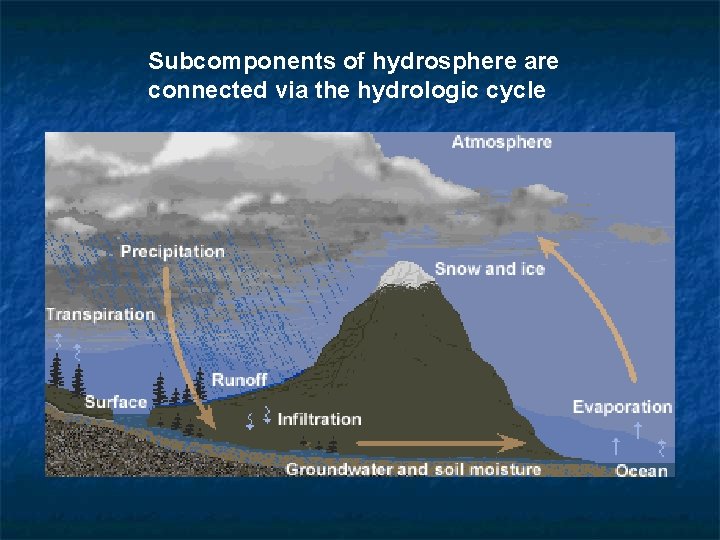 Subcomponents of hydrosphere are connected via the hydrologic cycle

Atmosphere

Precipitation

Snow and ice

Transpiration

Runoff

Surface

Infiltration

Evaporation

Groundwater and soil moisture

Ocean